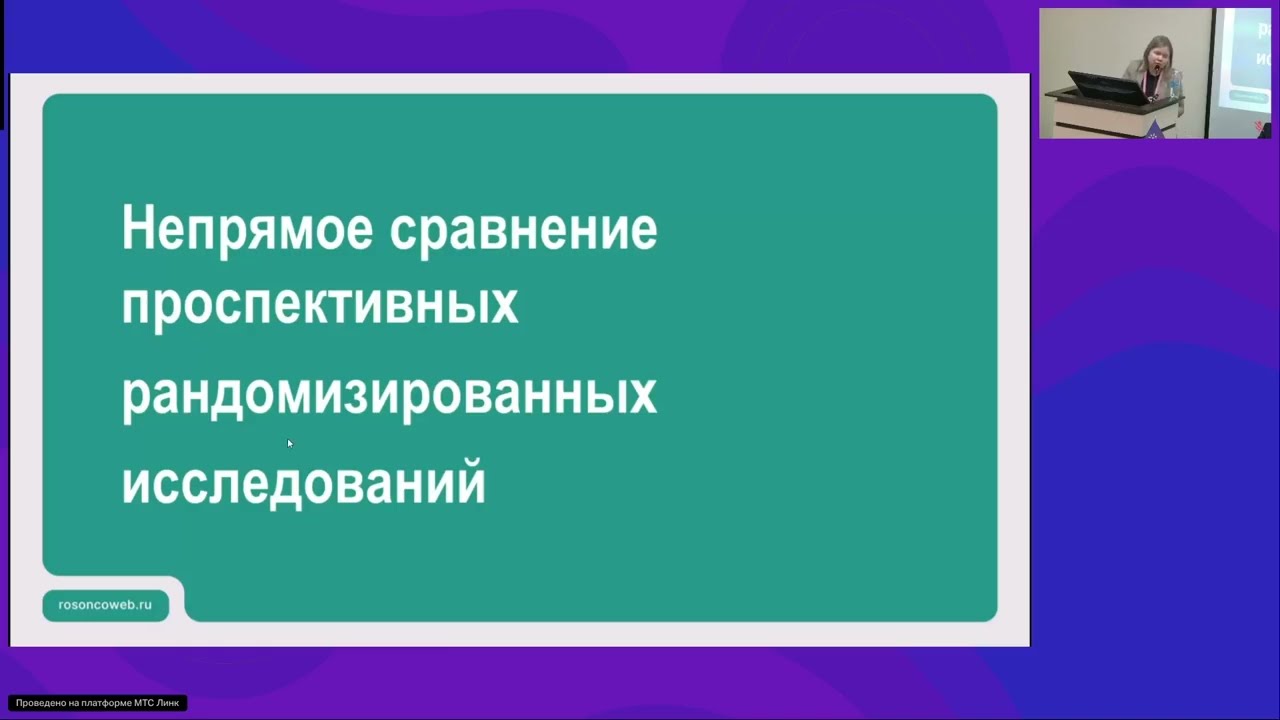 Непрямое сравнение проспективных рандомизированных исследований

rosoncoweb.ru

Проведено на платформе МТС Линк